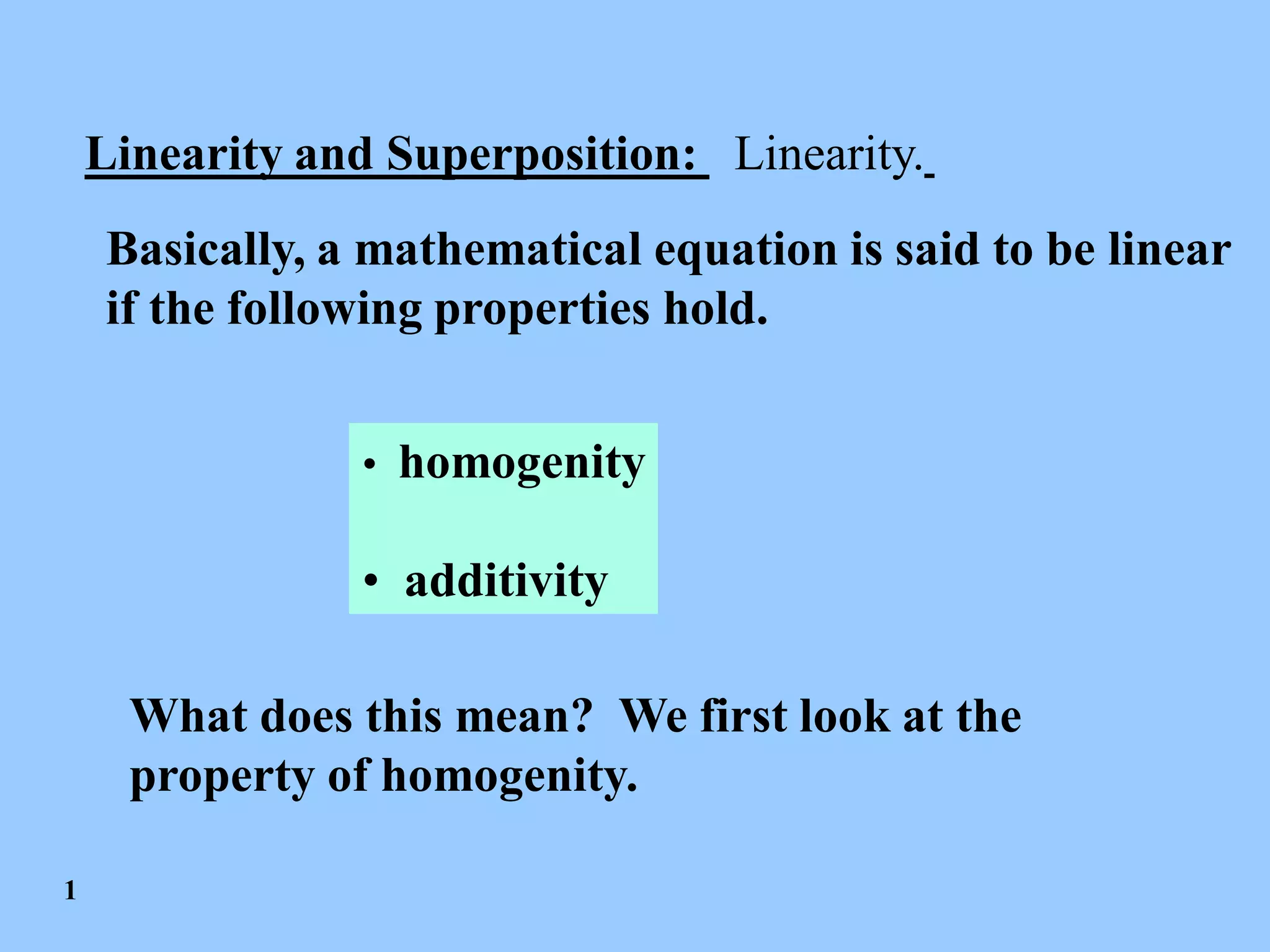 Linearity and Superposition: Linearity.

Basically, a mathematical equation is said to be linear if the following properties hold.

• homogenity

• additivity

What does this mean? We first look at the property of homogenity.

1